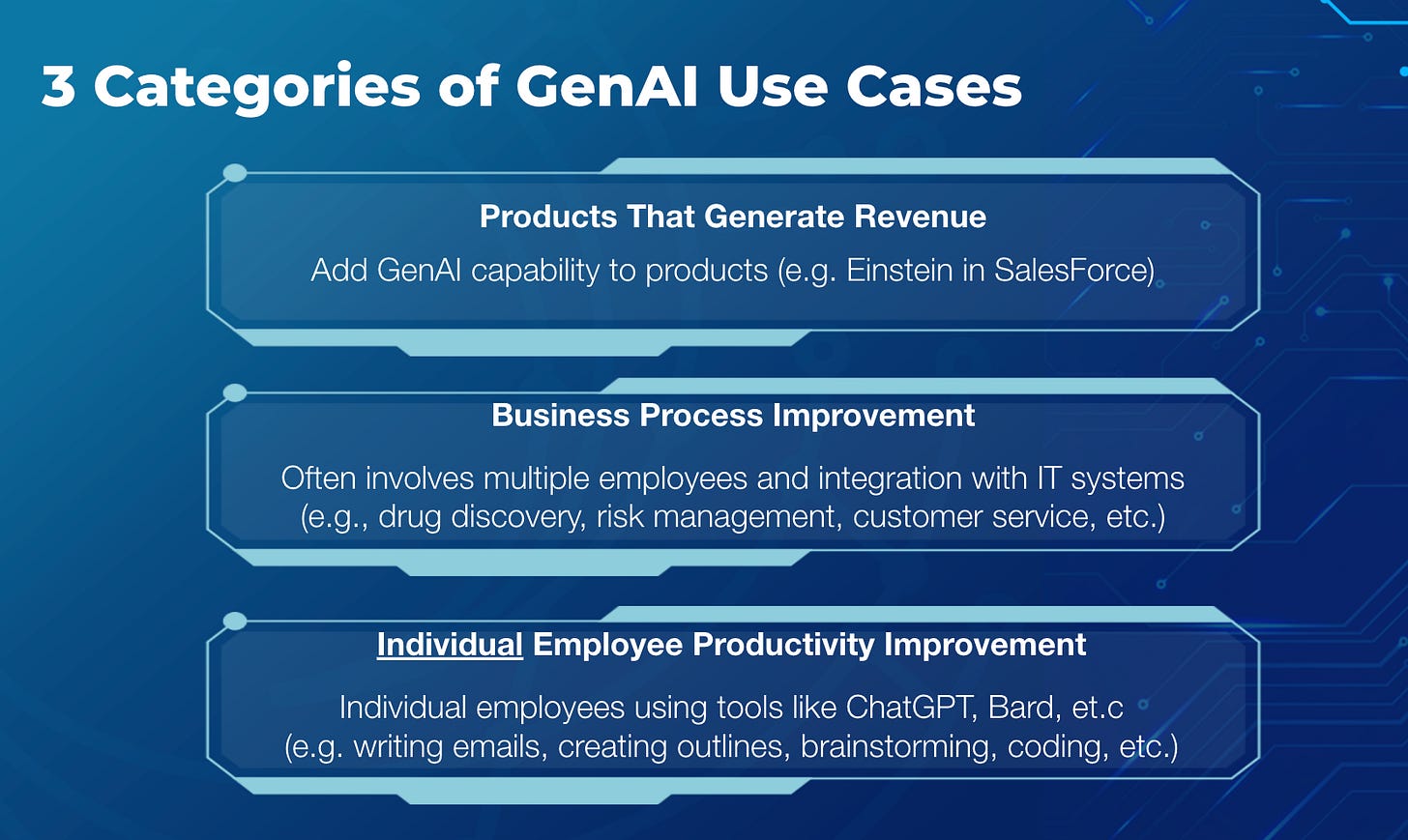 3 Categories of GenAI Use Cases

Products That Generate Revenue

Add GenAI capability to products (e.g. Einstein in SalesForce)

Business Process Improvement

Often involves multiple employees and integration with IT systems (e.g., drug discovery, risk management, customer service, etc.)

Individual Employee Productivity Improvement

Individual employees using tools like ChatGPT, Bard, et.c (e.g. writing emails, creating outlines, brainstorming, coding, etc.)